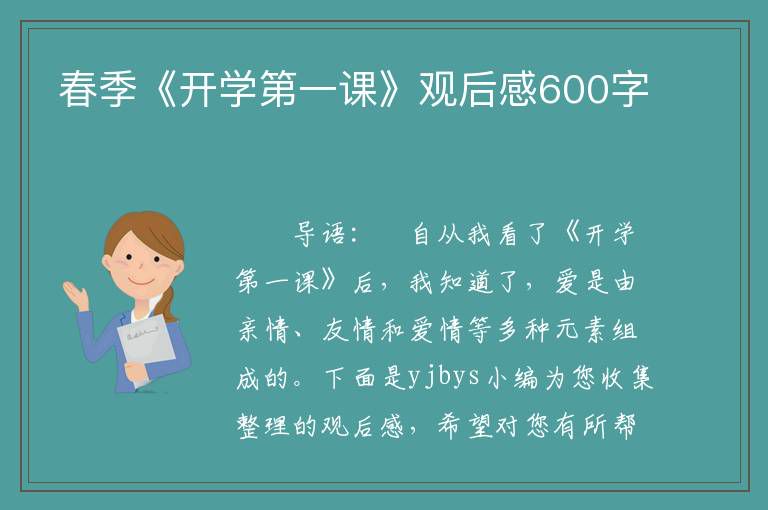 春季《开学第一课》观后感600字

导语：　自从我看了《开学第一课》后，我知道了，爱是由亲情、友情和爱情等多种元素组成的。下面是yjbys小编为您收集整理的观后感，希望对您有所帮